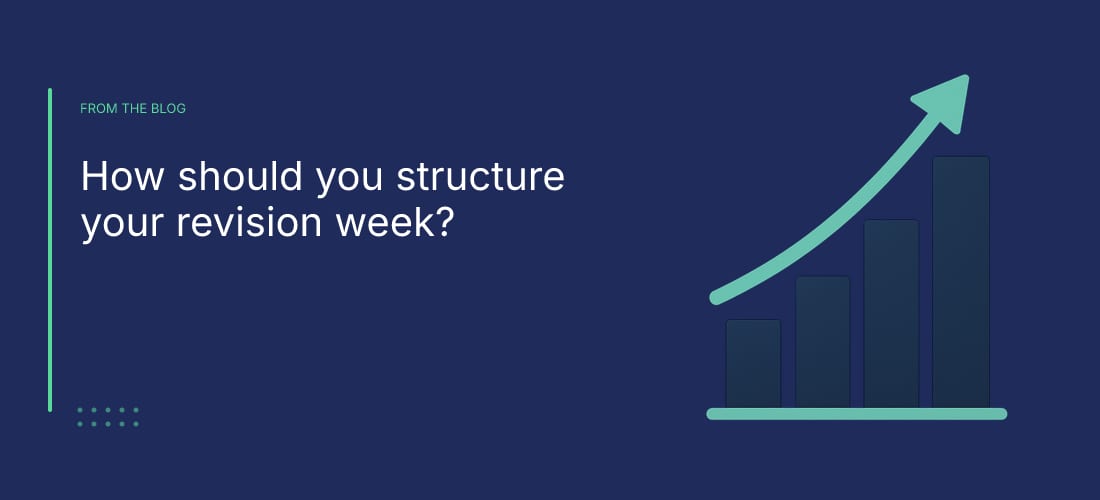 FROM THE BLOG

How should you structure your revision week?